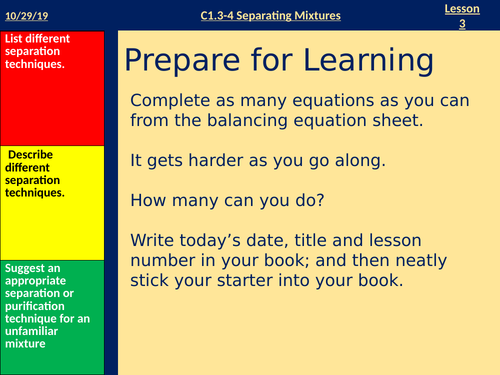 10/29/19

C1.3-4 Separating Mixtures

Lesson 3

List different separation techniques.

Describe different separation techniques.

Suggest an appropriate separation or purification technique for an unfamiliar mixture

Prepare for Learning

Complete as many equations as you can from the balancing equation sheet.

It gets harder as you go along.

How many can you do?

Write today’s date, title and lesson number in your book; and then neatly stick your starter into your book.